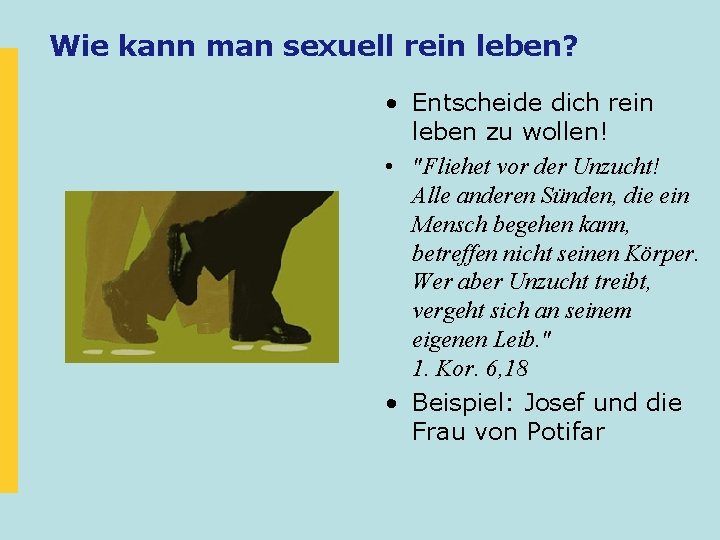 Wie kann man sexuell rein leben?

• Entscheide dich rein leben zu wollen!

• "Fliehet vor der Unzucht! Alle anderen Sünden, die ein Mensch begehen kann, betreffen nicht seinen Körper. Wer aber Unzucht treibt, vergeht sich an seinem eigenen Leib." 1. Kor. 6,18

• Beispiel: Josef und die Frau von Potifar